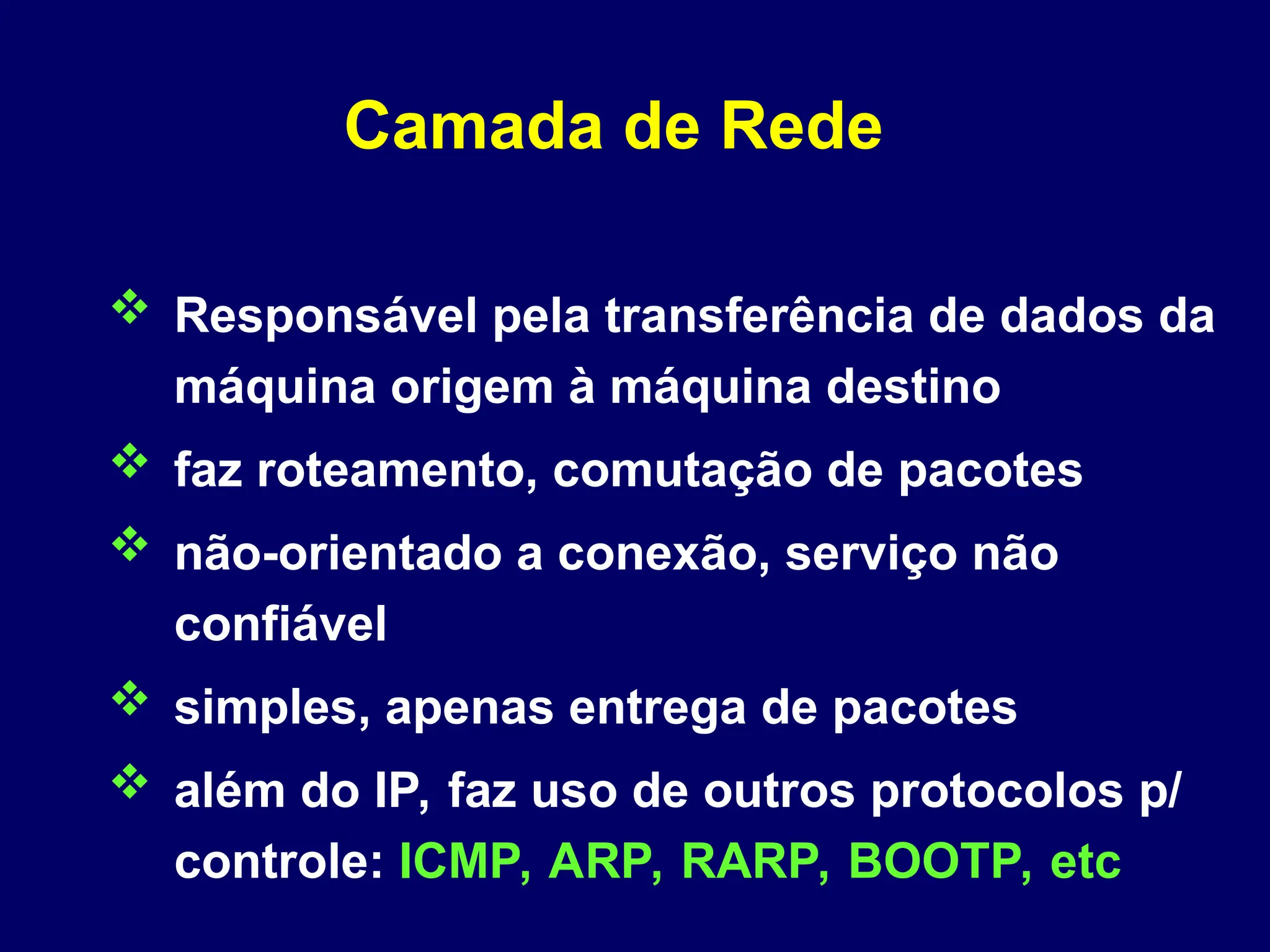 Camada de Rede

❖ Responsável pela transferência de dados da máquina origem à máquina destino

❖ faz roteamento, comutação de pacotes

❖ não-orientado a conexão, serviço não confiável

❖ simples, apenas entrega de pacotes

❖ além do IP, faz uso de outros protocolos p/ controle: ICMP, ARP, RARP, BOOTP, etc